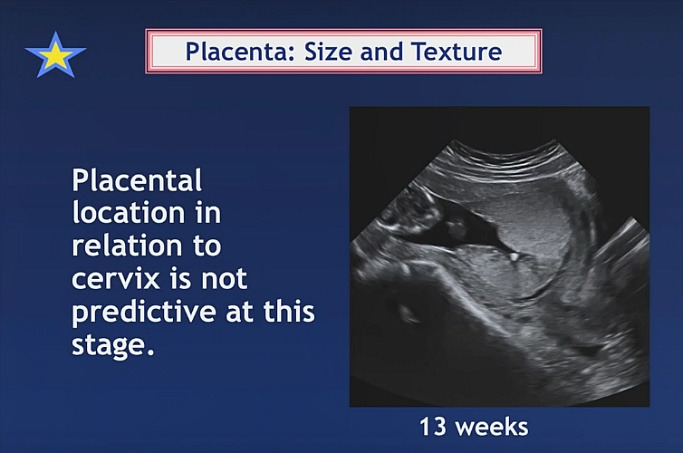 Placenta: Size and Texture

Placental location in relation to cervix is not predictive at this stage.

13 weeks